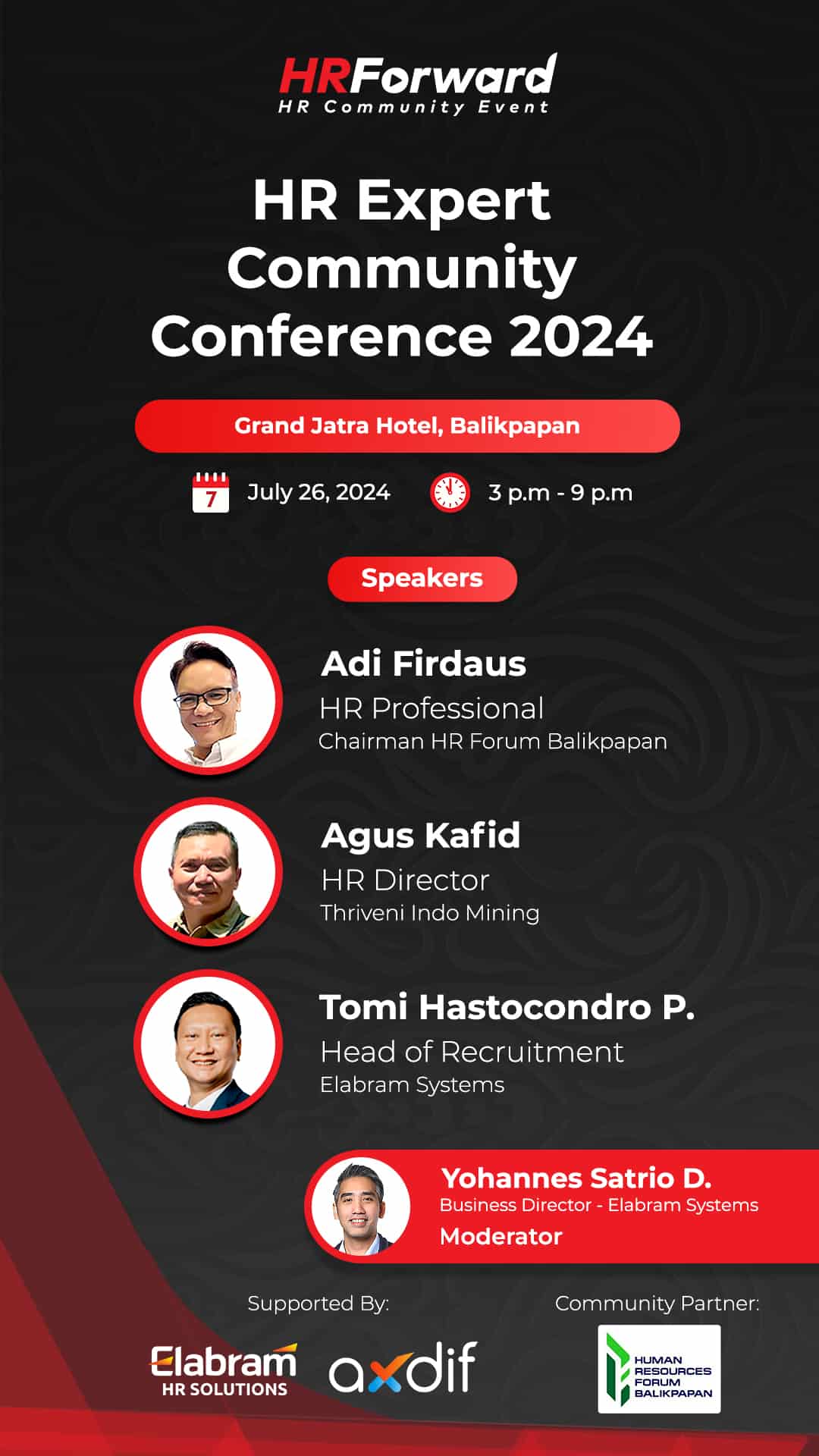 HRForward
HR Community Event

HR Expert Community Conference 2024

Grand Jatra Hotel, Balikpapan

7 July 26, 2024

3 p.m - 9 p.m

Speakers

Adi Firdaus
HR Professional
Chairman HR Forum Balikpapan

Agus Kafid
HR Director
Thriveni Indo Mining

Tomi Hastocondro P.
Head of Recruitment
Elabram Systems

Yohannes Satrio D.
Business Director - Elabram Systems
Moderator

Supported By:

Elabram
HR SOLUTIONS

axdif

Community Partner:

HUMAN RESOURCES FORUM BALIKPAPAN